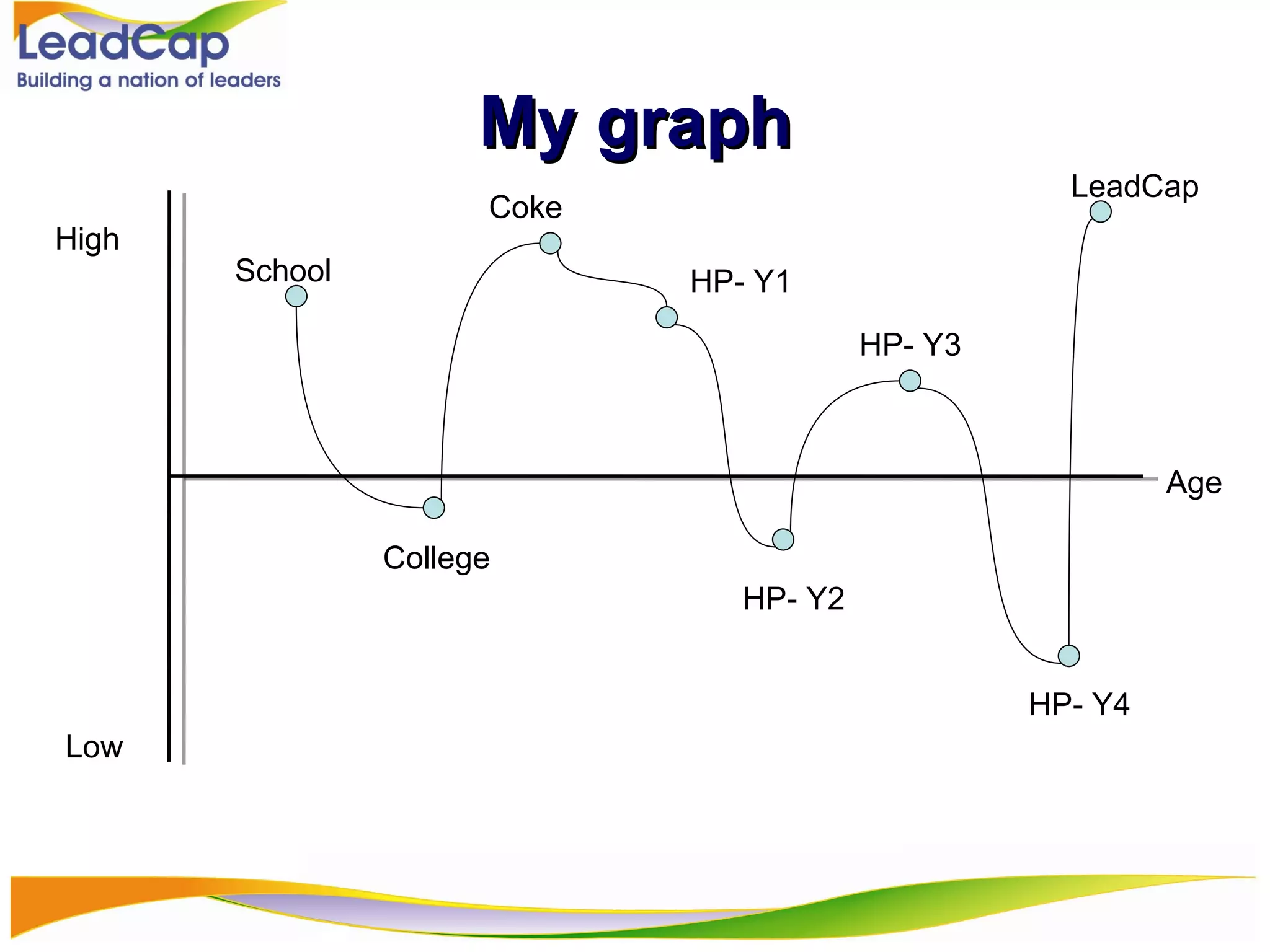 LeadCap
Building a nation of leaders

My graph

High

Low

Age

School

College

Coke

HP- Y1

HP- Y2

HP- Y3

HP- Y4

LeadCap